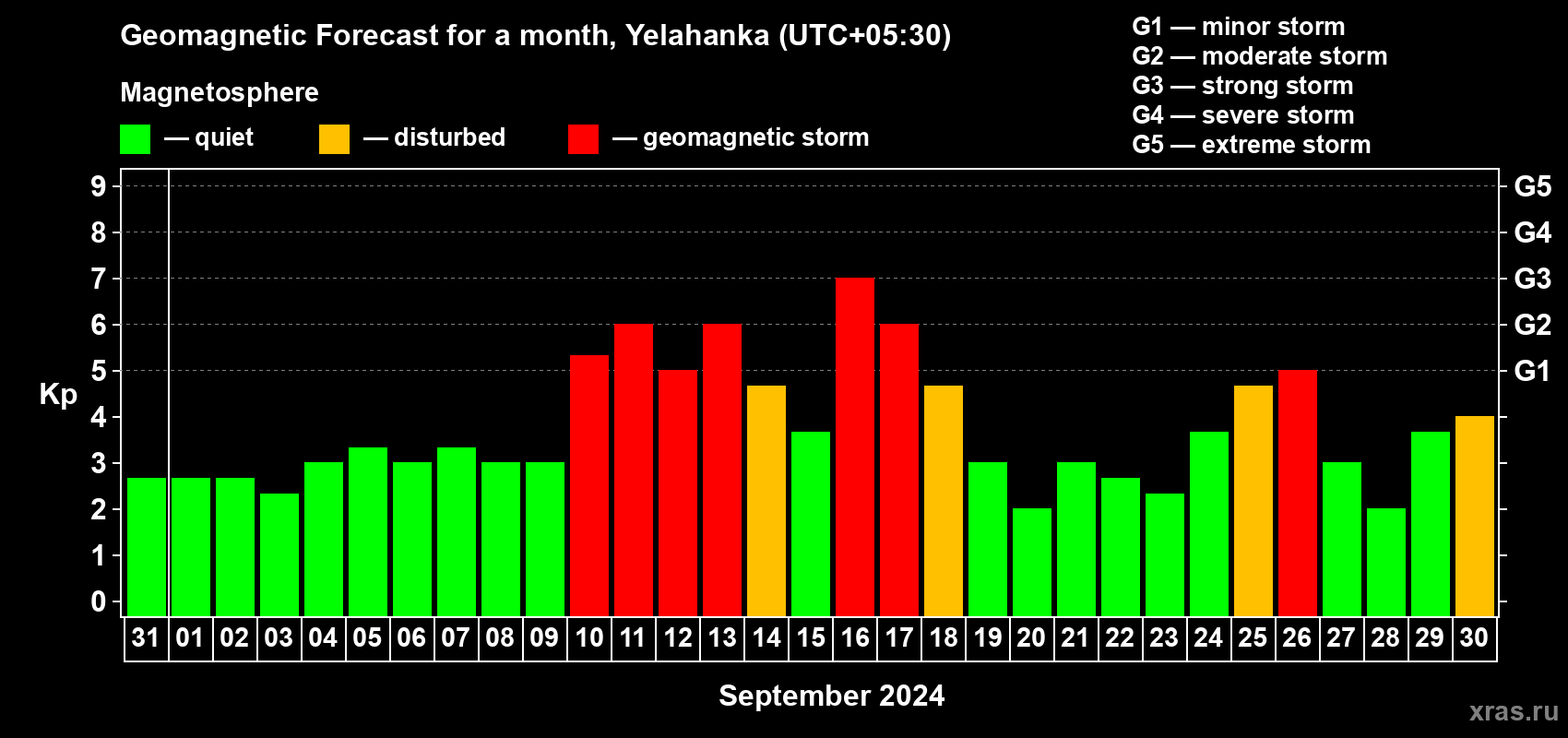 Geomagnetic Forecast for a month, Yelahanka (UTC+05:30)

Magnetosphere

— quiet — disturbed — geomagnetic storm

G1 — minor storm
G2 — moderate storm
G3 — strong storm
G4 — severe storm
G5 — extreme storm

Kp

9 8 7 6 5 4 3 2 1 0

G5 G4 G3 G2 G1

31 01 02 03 04 05 06 07 08 09 10 11 12 13 14 15 16 17 18 19 20 21 22 23 24 25 26 27 28 29 30

September 2024

xras.ru